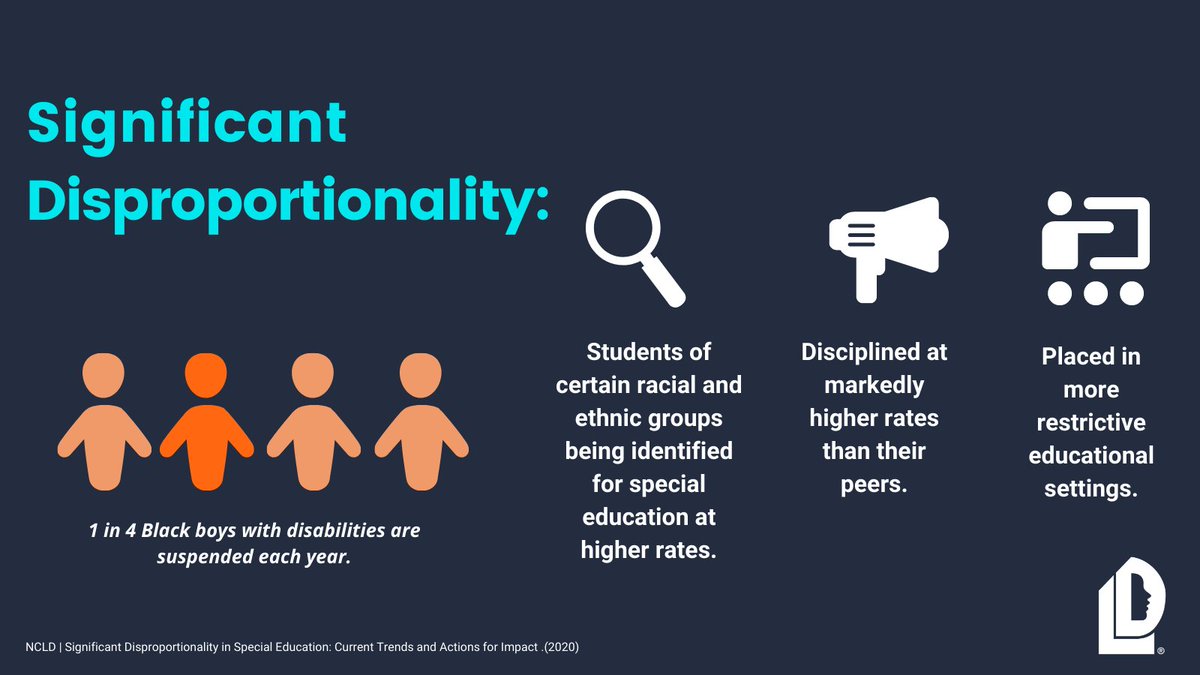 Significant Disproportionality:

1 in 4 Black boys with disabilities are suspended each year.

Students of certain racial and ethnic groups being identified for special education at higher rates.

Disciplined at markedly higher rates than their peers.

Placed in more restrictive educational settings.

NCLD | Significant Disproportionality in Special Education: Current Trends and Actions for Impact .(2020)